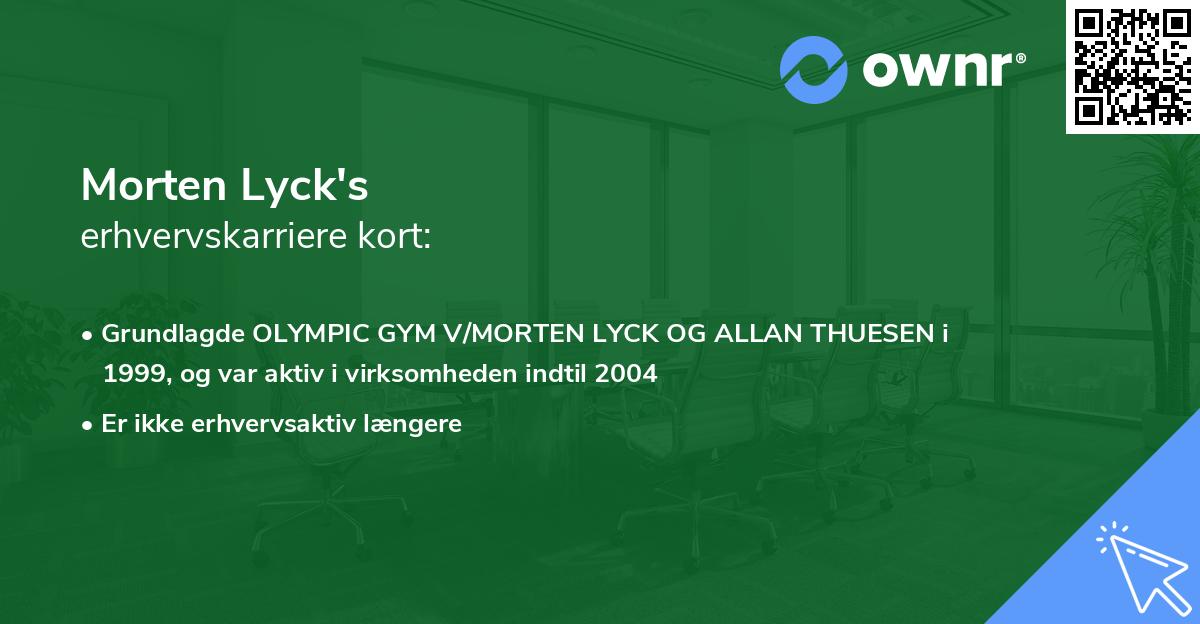 ownr®

Morten Lyck's
erhvervskarriere kort:

• Grundlagde OLYMPIC GYM V/MORTEN LYCK OG ALLAN THUESEN i 1999, og var aktiv i virksomheden indtil 2004
• Er ikke erhvervsaktiv længere